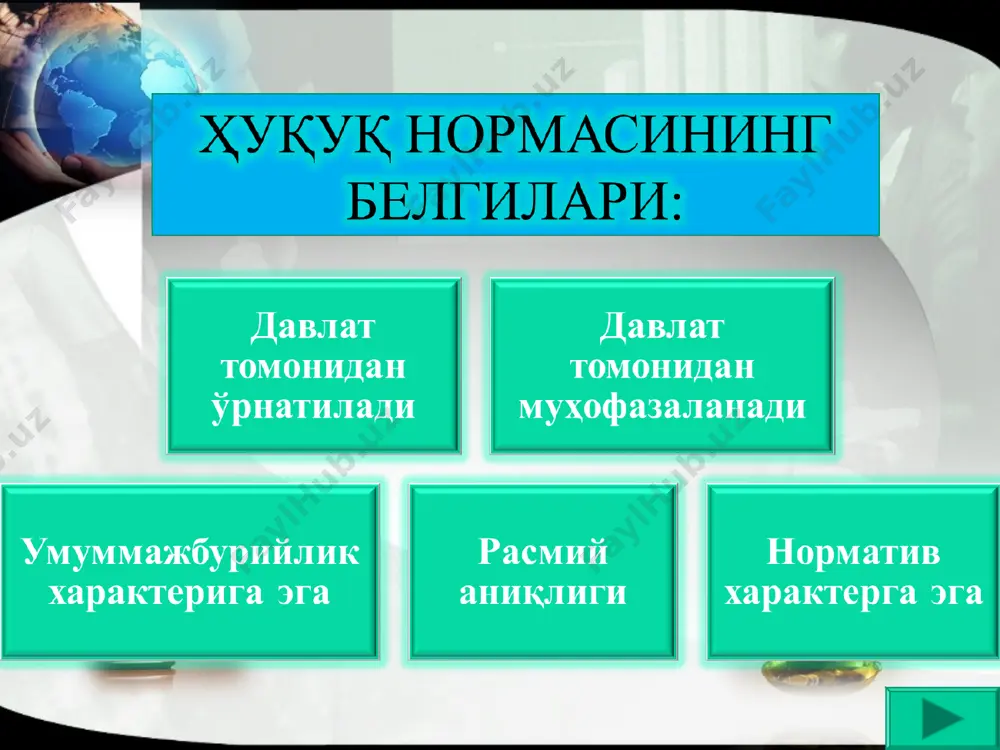 ҲУҚУҚ НОРМАСИНИНГ БЕЛГИЛАРИ:

Давлат томонидан ўрнатилади

Давлат томонидан муҳофазаланади

Умуммажбурийлик характерига эга

Расмий аниқлиги

Норматив характерга эга

FaylHub.uz